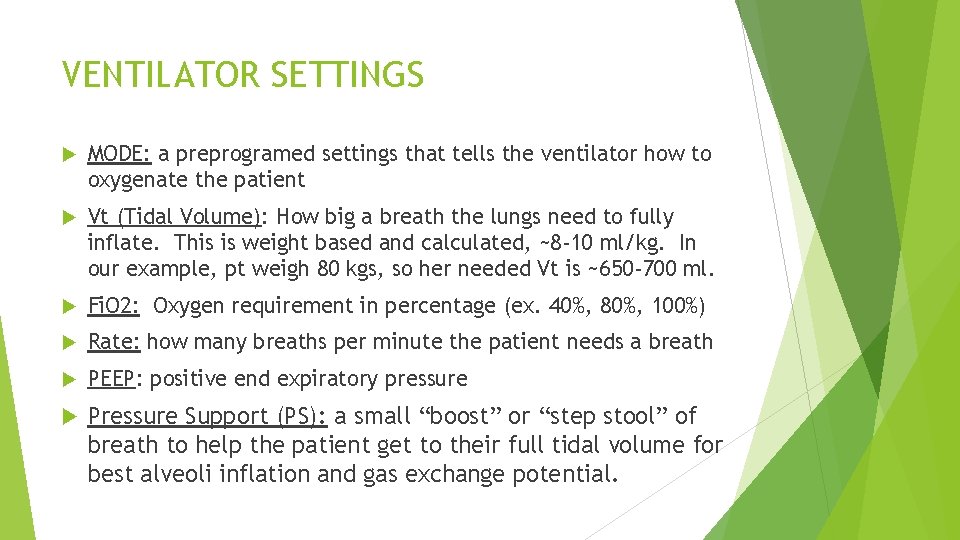 VENTILATOR SETTINGS

MODE: a preprogramed settings that tells the ventilator how to oxygenate the patient

Vt (Tidal Volume): How big a breath the lungs need to fully inflate. This is weight based and calculated, ~8-10 ml/kg. In our example, pt weigh 80 kgs, so her needed Vt is ~650-700 ml.

FiO2: Oxygen requirement in percentage (ex. 40%, 80%, 100%)

Rate: how many breaths per minute the patient needs a breath

PEEP: positive end expiratory pressure

Pressure Support (PS): a small “boost” or “step stool” of breath to help the patient get to their full tidal volume for best alveoli inflation and gas exchange potential.